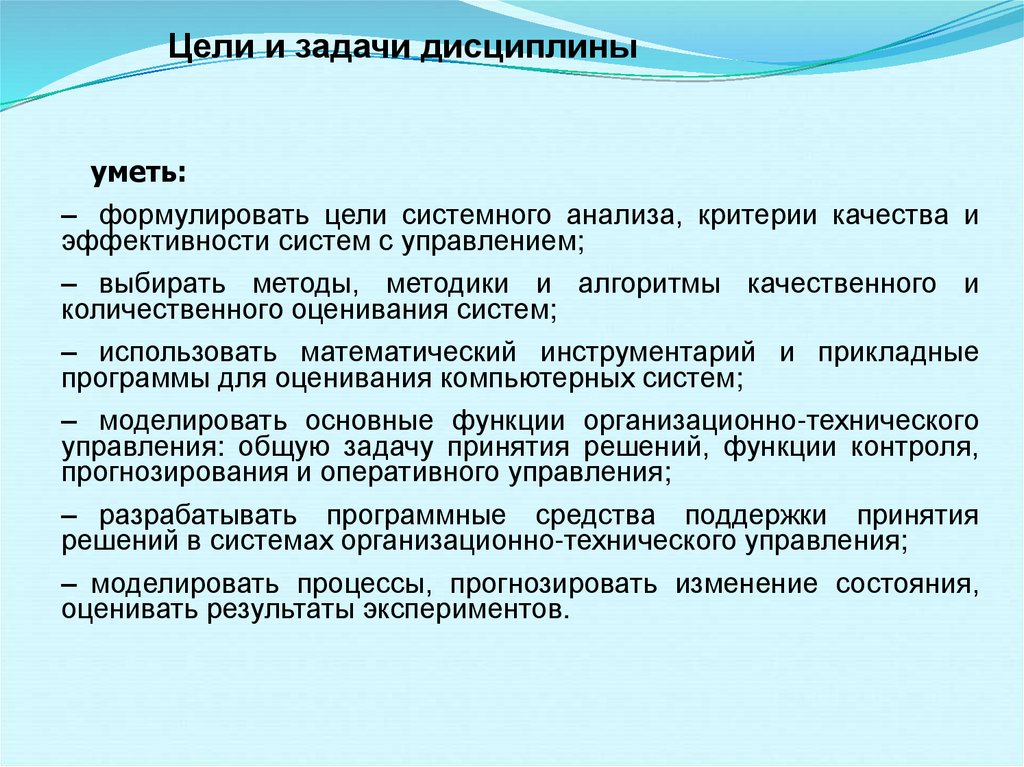 Цели и задачи дисциплины

уметь:

– формулировать цели системного анализа, критерии качества и эффективности систем с управлением;

– выбирать методы, методики и алгоритмы качественного и количественного оценивания систем;

– использовать математический инструментарий и прикладные программы для оценивания компьютерных систем;

– моделировать основные функции организационно-технического управления: общую задачу принятия решений, функции контроля, прогнозирования и оперативного управления;

– разрабатывать программные средства поддержки принятия решений в системах организационно-технического управления;

– моделировать процессы, прогнозировать изменение состояния, оценивать результаты экспериментов.